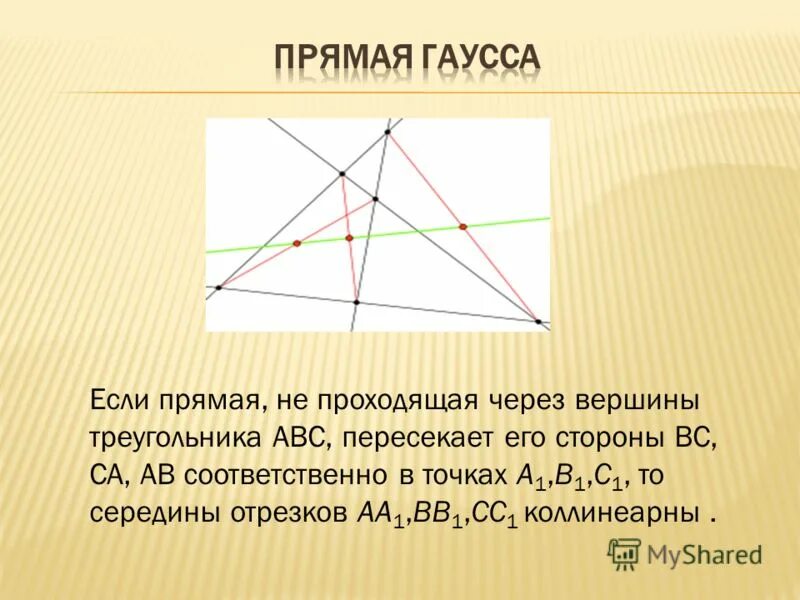 ПРЯМАЯ ГАУССА

Если прямая, не проходящая через вершины треугольника ABC, пересекает его стороны BC, CA, AB соответственно в точках $A_1$,$B_1$,$C_1$, то середины отрезков $AA_1$,$BB_1$,$CC_1$ коллинеарны .

MyShared